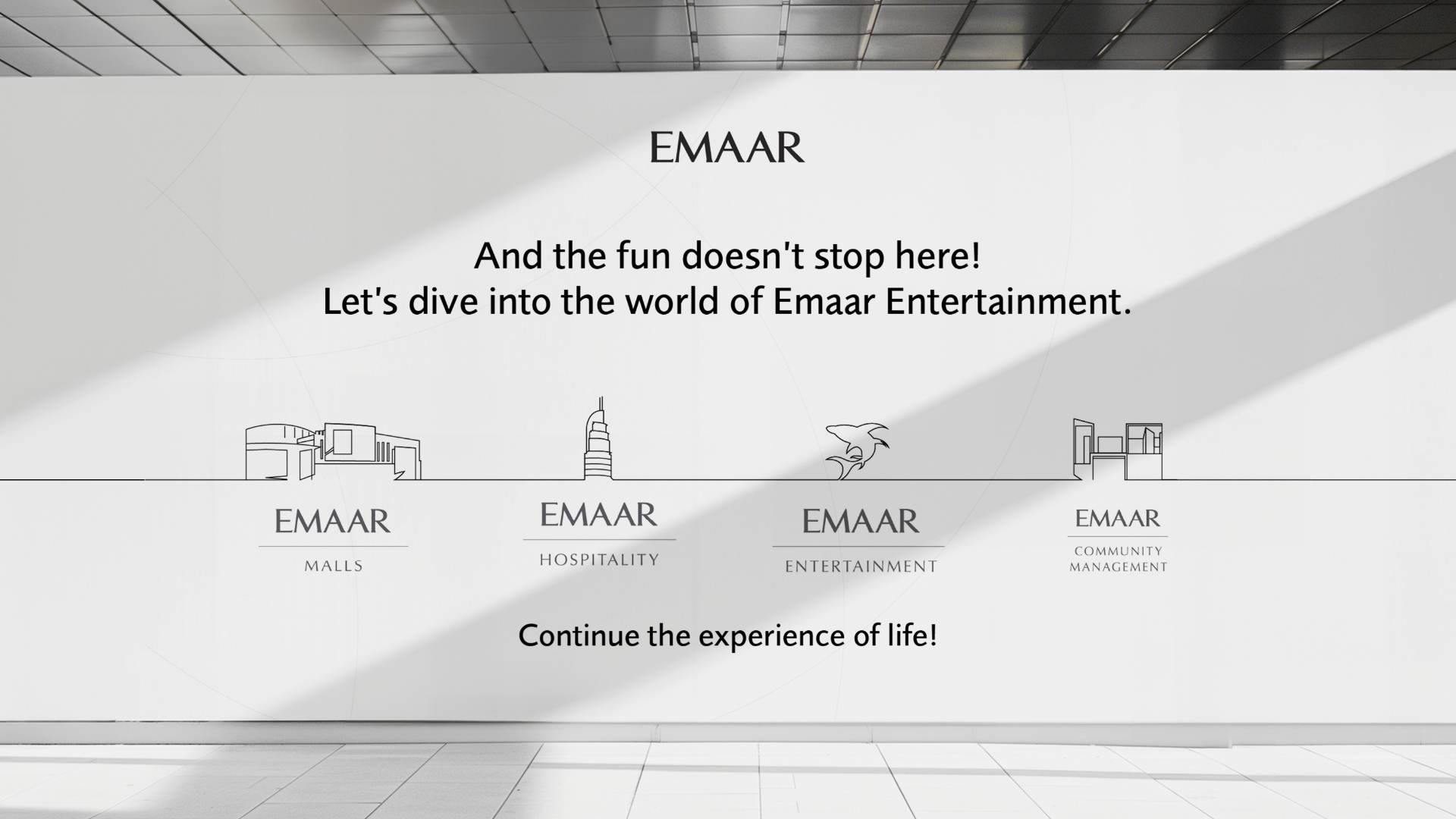 EMAAR

And the fun doesn't stop here!
Let's dive into the world of Emaar Entertainment.

EMAAR
MALLS

EMAAR
HOSPITALITY

EMAAR
ENTERTAINMENT

EMAAR
COMMUNITY MANAGEMENT

Continue the experience of life!